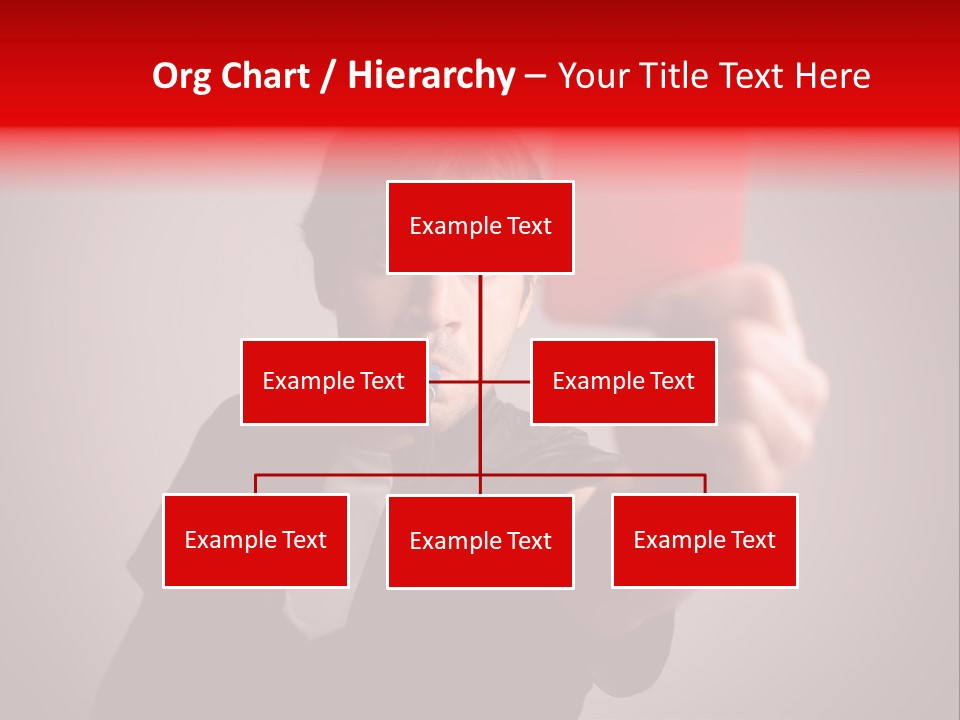 Org Chart / Hierarchy – Your Title Text Here

Example Text

Example Text

Example Text

Example Text

Example Text

Example Text